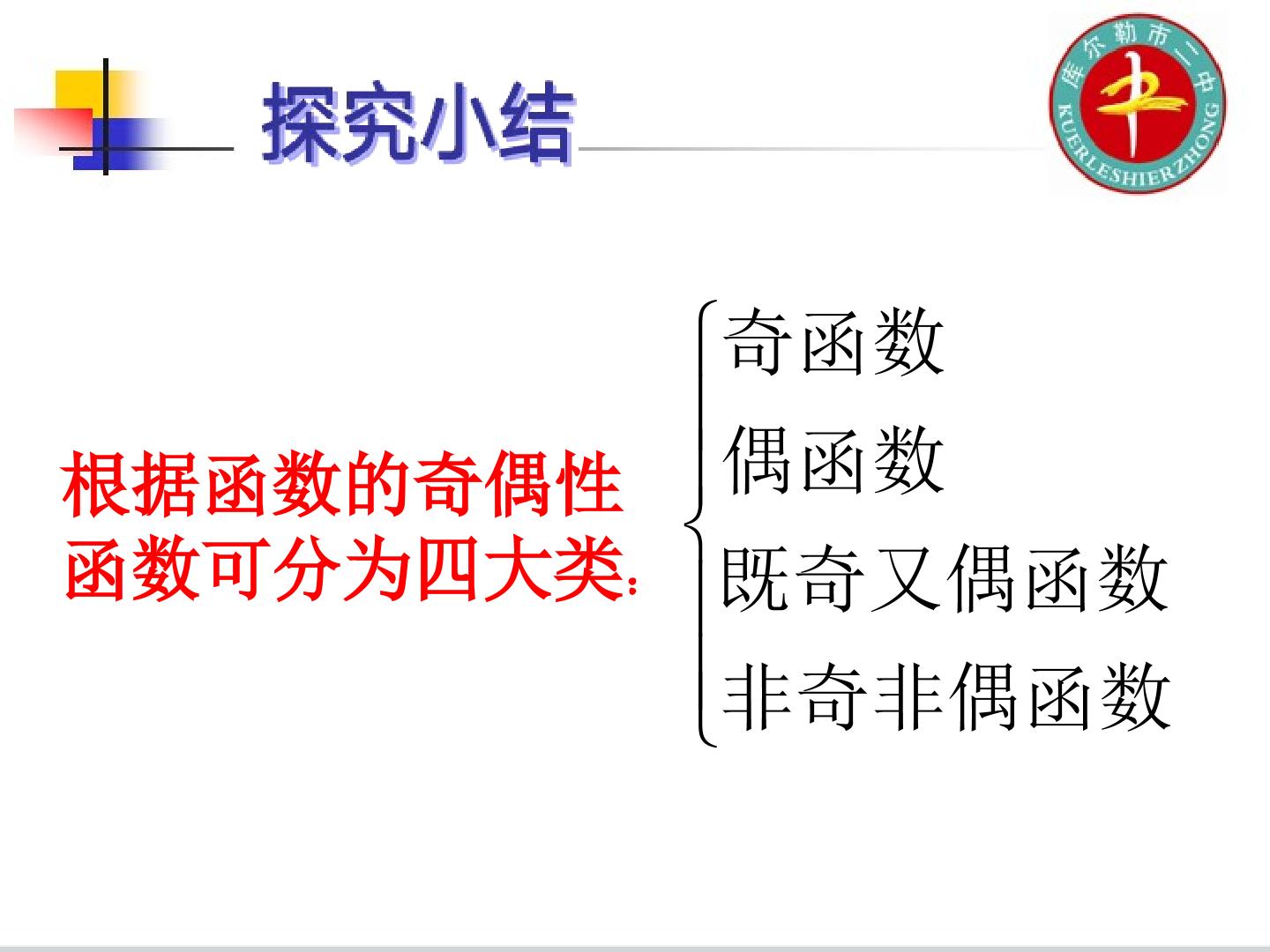 探究小结

库尔勒市二中
KUERLESHIERZHONG

根据函数的奇偶性函数可分为四大类:

奇函数
偶函数
既奇又偶函数
非奇非偶函数